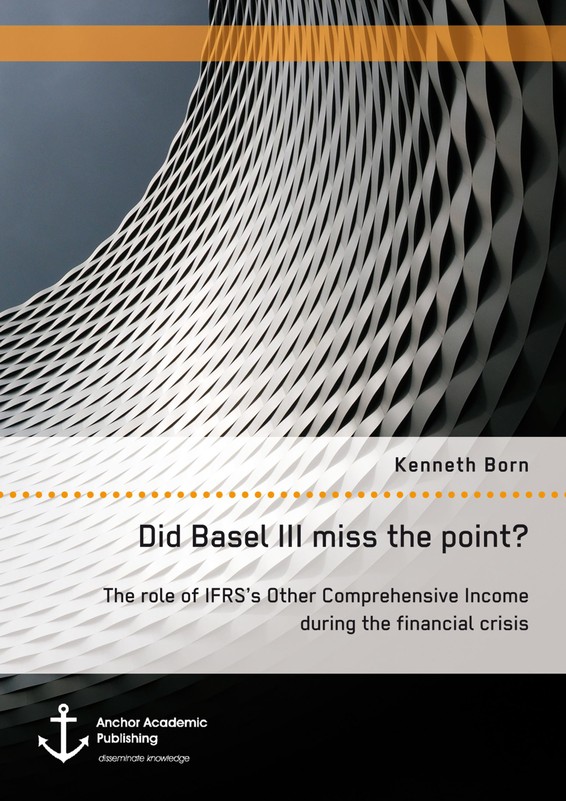 Kenneth Born

Did Basel III miss the point?

The role of IFRS's Other Comprehensive Income during the financial crisis

Anchor Academic Publishing

disseminate knowledge